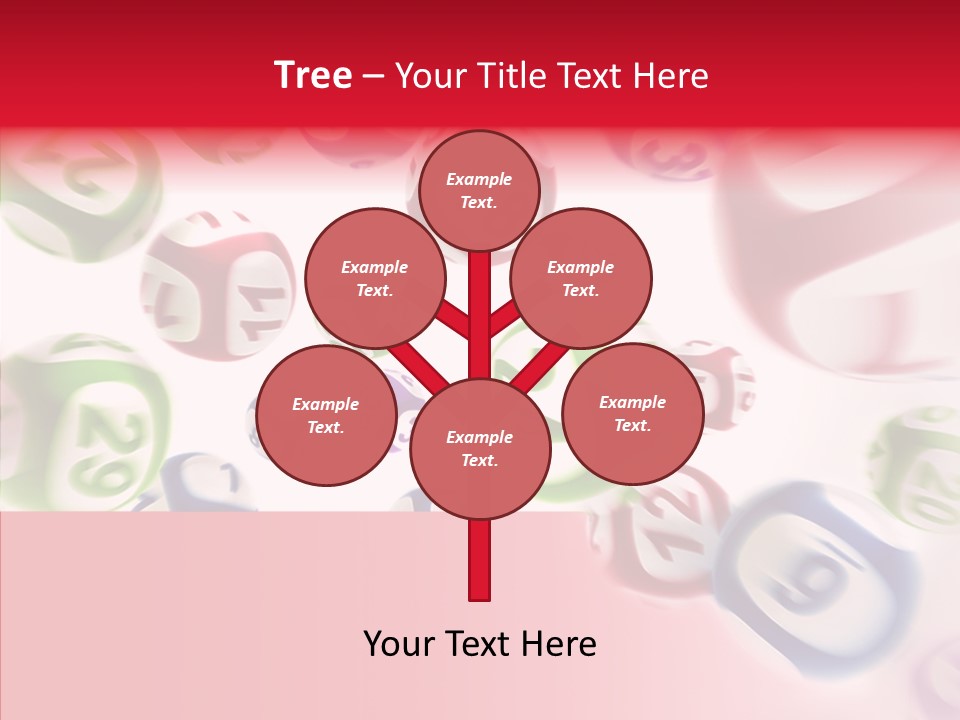 Tree – Your Title Text Here

Example Text.

Example Text.

Example Text.

Example Text.

Example Text.

Example Text.

Your Text Here